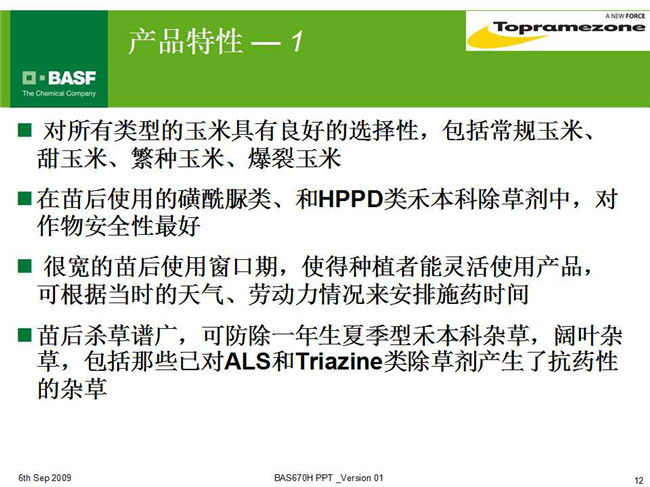 产品特性 — 1

A NEW FORCE
Topramezone

BASF
The Chemical Company

■ 对所有类型的玉米具有良好的选择性，包括常规玉米、甜玉米、繁种玉米、爆裂玉米

■ 在苗后使用的磺酰脲类、和HPPD类禾本科除草剂中，对作物安全性最好

■ 很宽的苗后使用窗口期，使得种植者能灵活使用产品，可根据当时的天气、劳动力情况来安排施药时间

■ 苗后杀草谱广，可防除一年生夏季型禾本科杂草，阔叶杂草，包括那些已对ALS和Triazine类除草剂产生了抗药性的杂草

6th Sep 2009

BAS670H PPT _Version 01

12